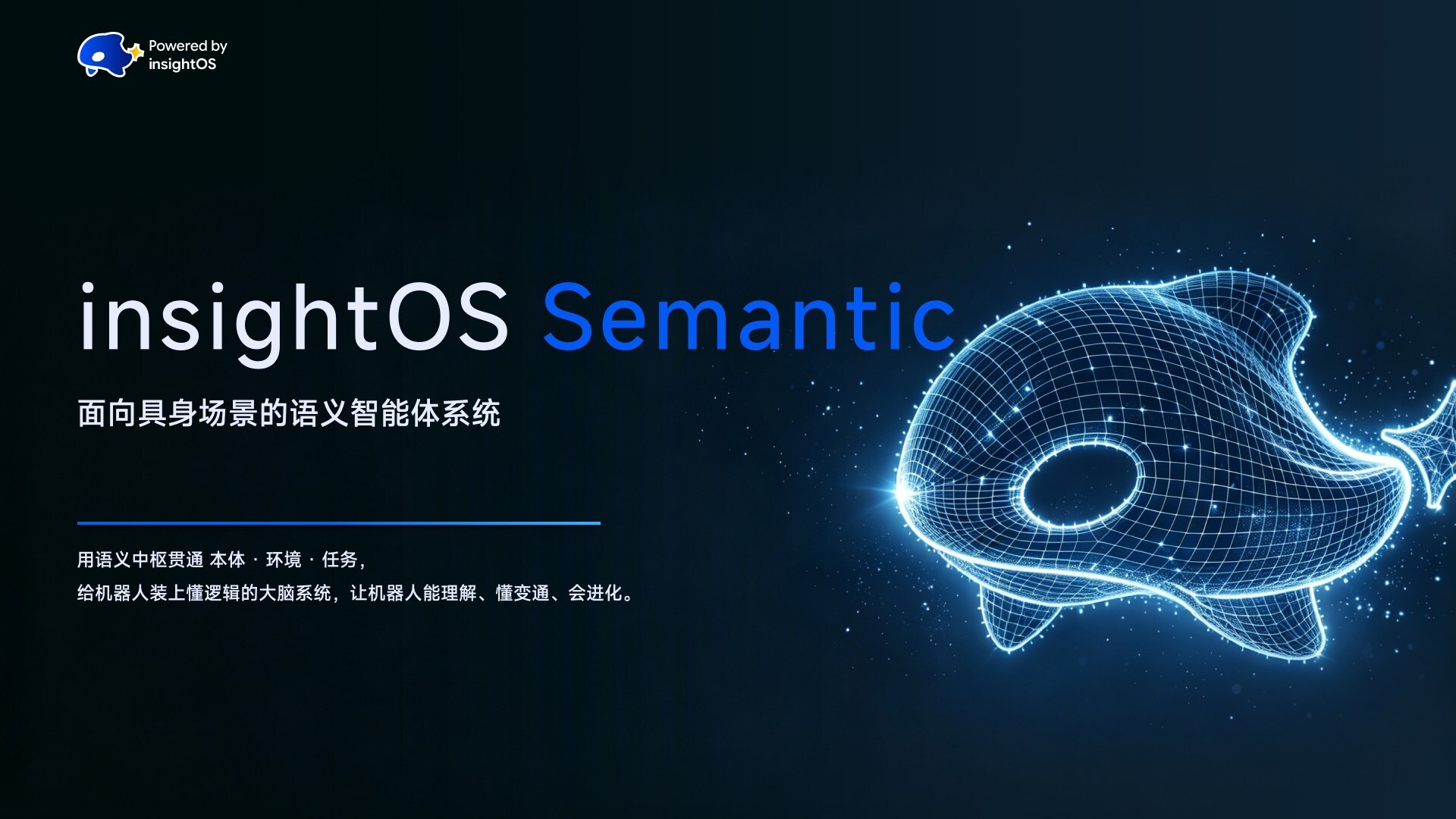 Powered by
insightOS

insightOS Semantic

面向具身场景的语义智能体系统

用语义中枢贯通 本体 · 环境 · 任务，
给机器人装上懂逻辑的大脑系统，让机器人能理解、懂变通、会进化。